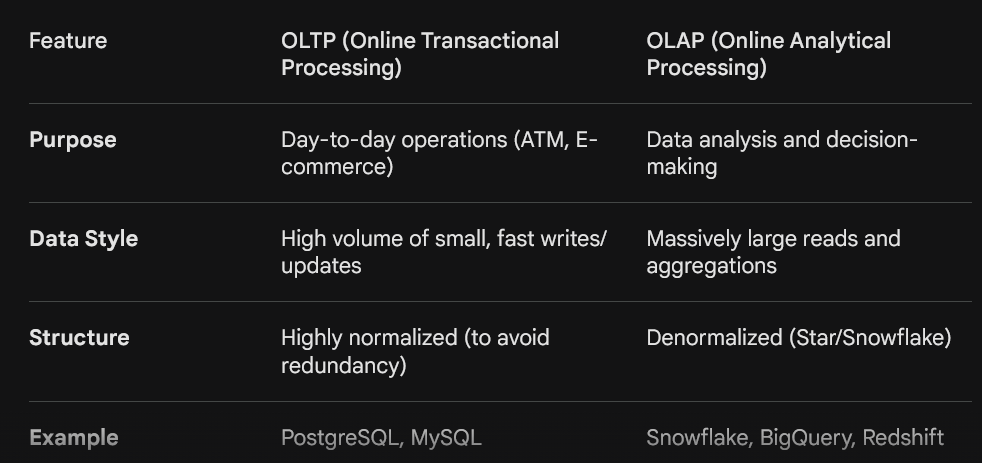 | Feature | OLTP (Online Transactional Processing) | OLAP (Online Analytical Processing) |
|---|---|---|
| **Purpose** | Day-to-day operations (ATM, E-commerce) | Data analysis and decision-making |
| **Data Style** | High volume of small, fast writes/updates | Massively large reads and aggregations |
| **Structure** | Highly normalized (to avoid redundancy) | Denormalized (Star/Snowflake) |
| **Example** | PostgreSQL, MySQL | Snowflake, BigQuery, Redshift |